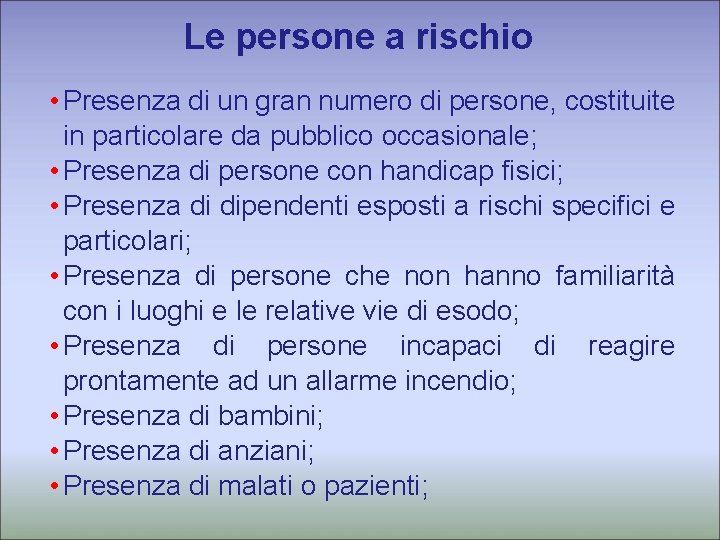 Le persone a rischio

• Presenza di un gran numero di persone, costituite in particolare da pubblico occasionale;
• Presenza di persone con handicap fisici;
• Presenza di dipendenti esposti a rischi specifici e particolari;
• Presenza di persone che non hanno familiarità con i luoghi e le relative vie di esodo;
• Presenza di persone incapaci di reagire prontamente ad un allarme incendio;
• Presenza di bambini;
• Presenza di anziani;
• Presenza di malati o pazienti;